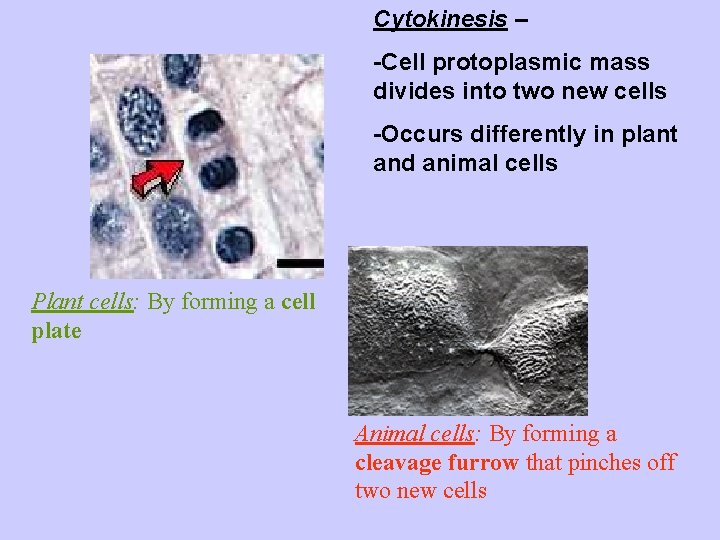 Cytokinesis –

-Cell protoplasmic mass divides into two new cells

-Occurs differently in plant and animal cells

Plant cells: By forming a cell plate

Animal cells: By forming a cleavage furrow that pinches off two new cells